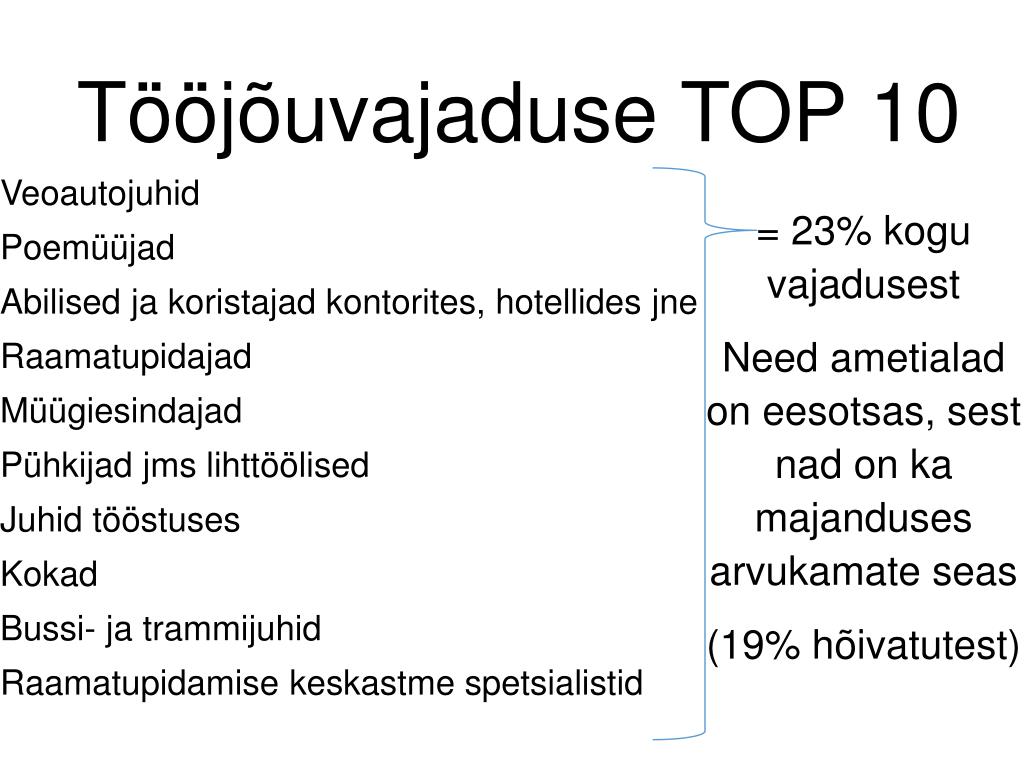 Tööjõuvajaduse TOP 10

Veoautojuhid
Poemüüjad
Abilised ja koristajad kontorites, hotellides jne
Raamatupidajad
Müügiesindajad
Pühkijad jms lihttöölised
Juhid tööstuses
Kokad
Bussi- ja trammijuhid
Raamatupidamise keskastme spetsialistid

= 23% kogu vajadusest

Need ametialad on eesotsas, sest nad on ka majanduses arvukamate seas

(19% hõivatutest)